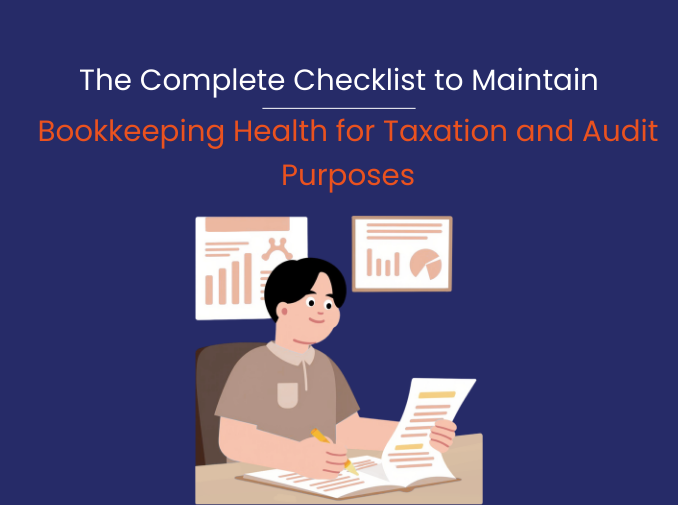 The Complete Checklist to Maintain

Bookkeeping Health for Taxation and Audit Purposes